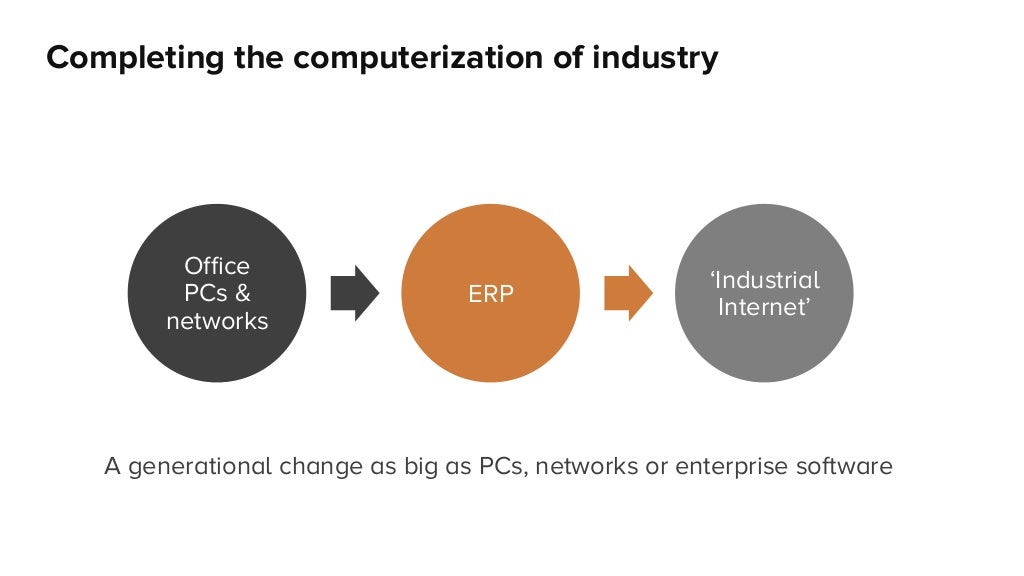 Completing the computerization of industry

Office PCs & networks

ERP

‘Industrial Internet’

A generational change as big as PCs, networks or enterprise software